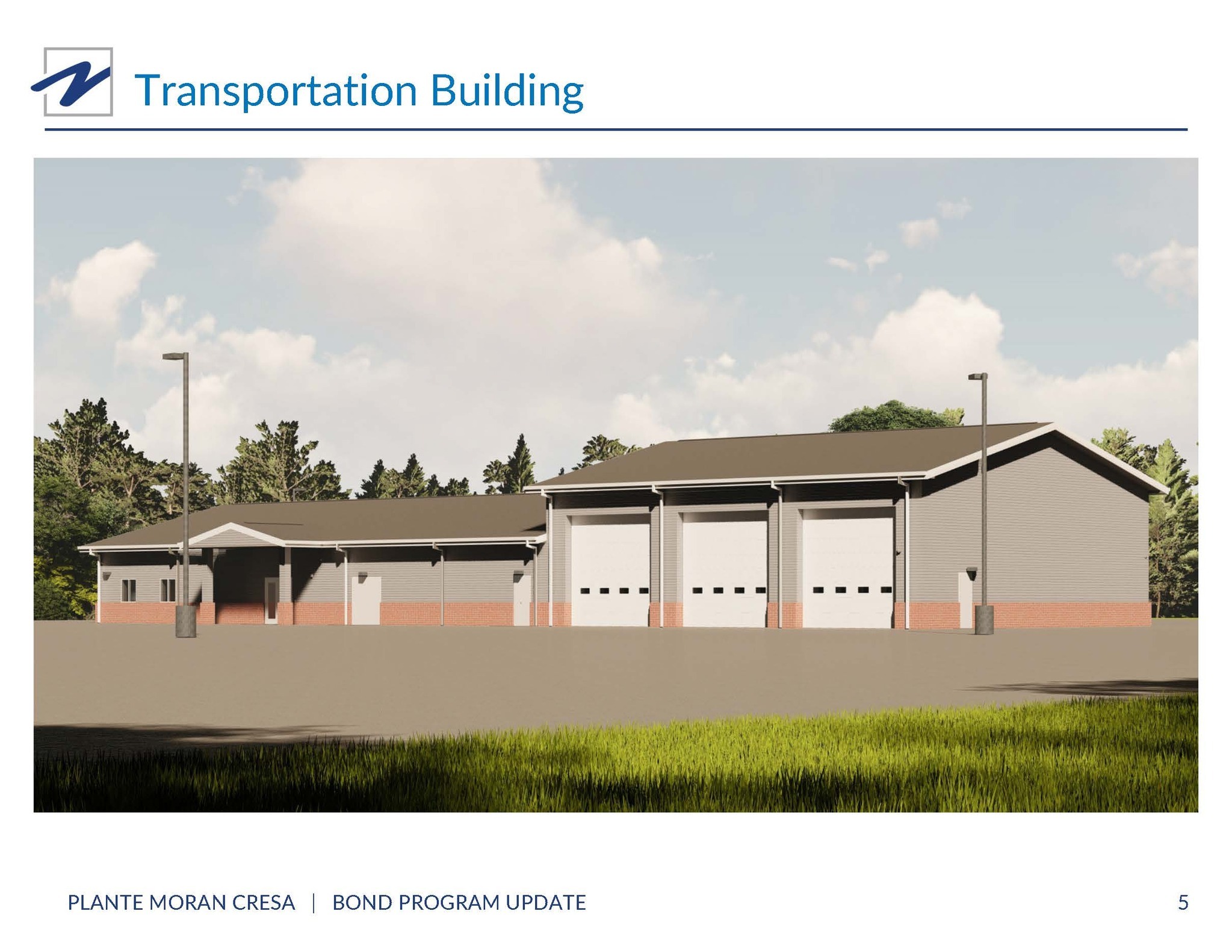 Transportation Building

PLANTE MORAN CRESA | BOND PROGRAM UPDATE

5